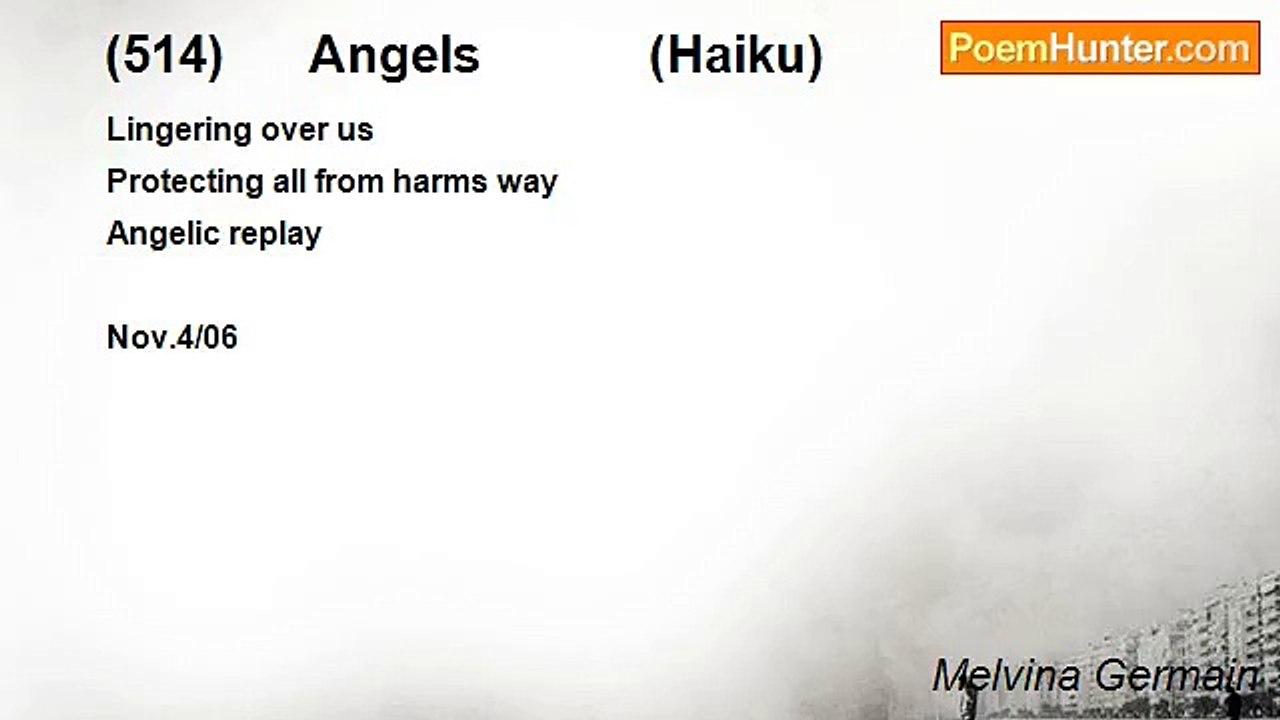 (514) Angels (Haiku)

PoemHunter.com

Lingering over us
Protecting all from harms way
Angelic replay

Nov.4/06

Melvina Germain